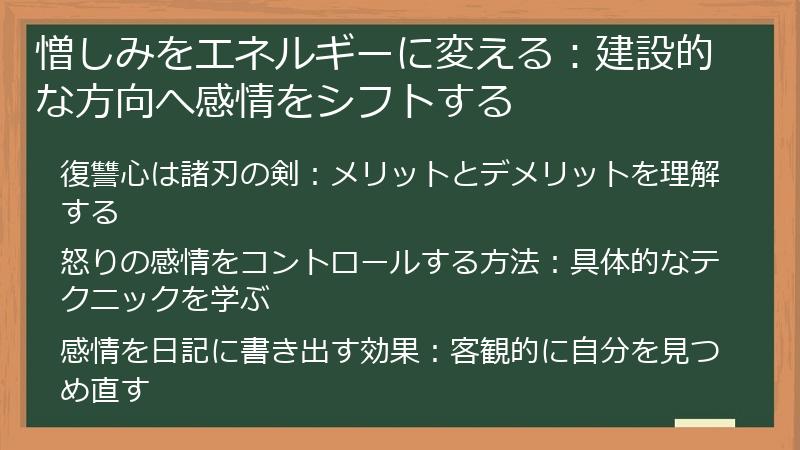 憎しみをエネルギーに変える：建設的な方向へ感情をシフトする

復讐心は諸刃の剣：メリットとデメリットを理解する

怒りの感情をコントロールする方法：具体的なテクニックを学ぶ

感情を日記に書き出す効果：客観的に自分を見つめ直す